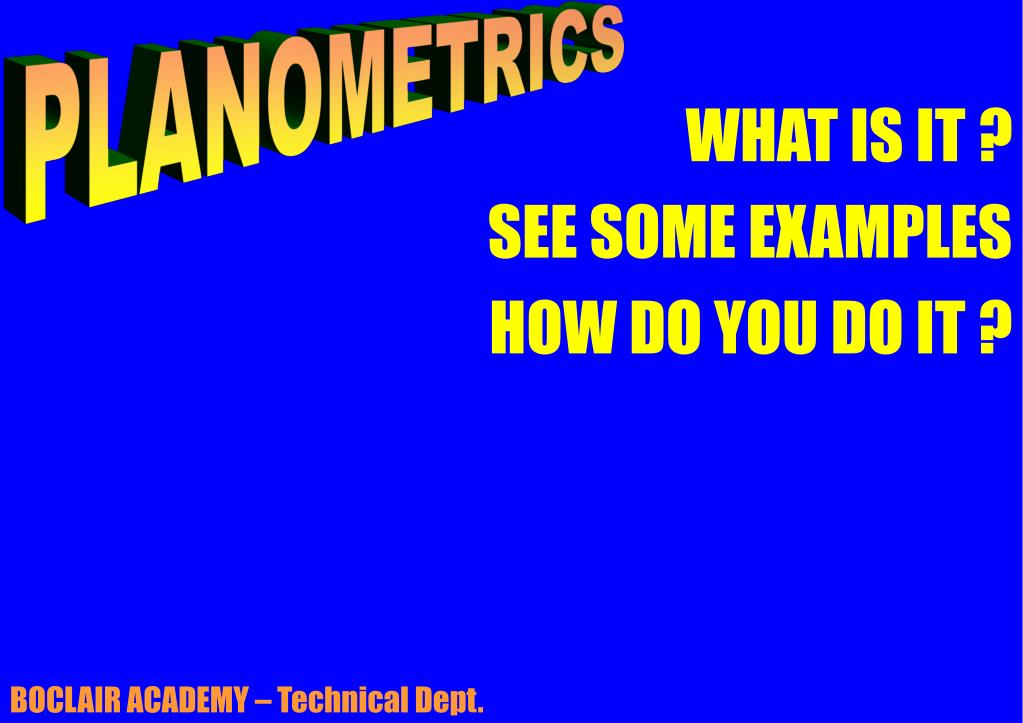 PLANOMETRICS

WHAT IS IT ?

SEE SOME EXAMPLES

HOW DO YOU DO IT ?

BOCLAIR ACADEMY – Technical Dept.